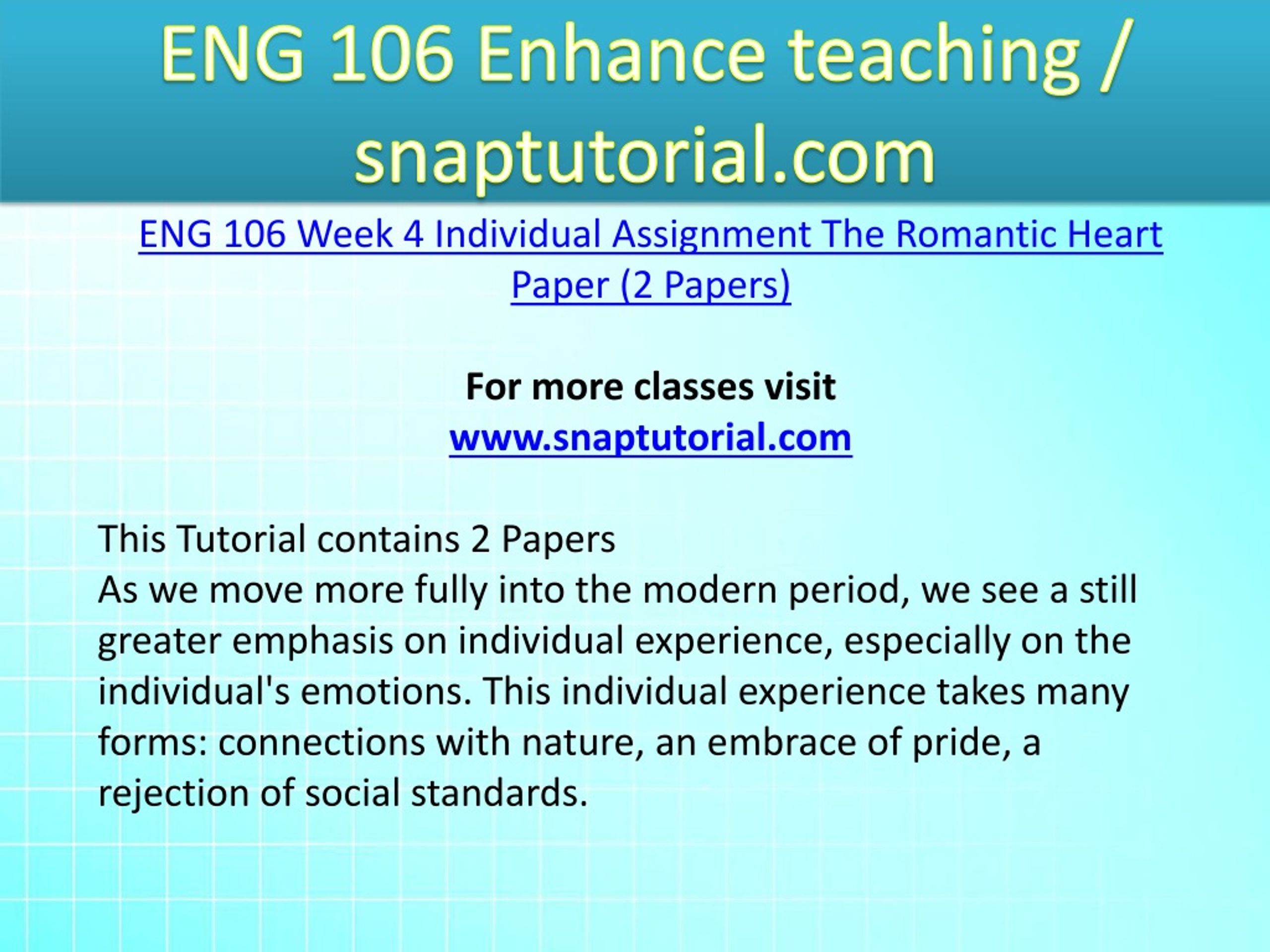 ENG 106 Enhance teaching / snaptutorial.com

ENG 106 Week 4 Individual Assignment The Romantic Heart Paper (2 Papers)

For more classes visit
www.snaptutorial.com

This Tutorial contains 2 Papers
As we move more fully into the modern period, we see a still greater emphasis on individual experience, especially on the individual's emotions. This individual experience takes many forms: connections with nature, an embrace of pride, a rejection of social standards.